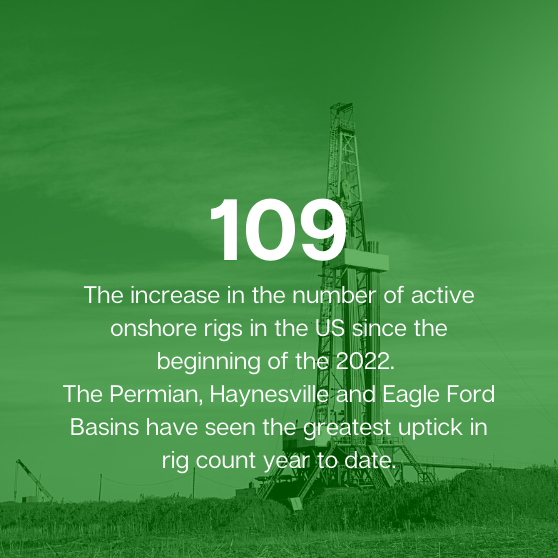 109

The increase in the number of active onshore rigs in the US since the beginning of the 2022.
The Permian, Haynesville and Eagle Ford Basins have seen the greatest uptick in rig count year to date.